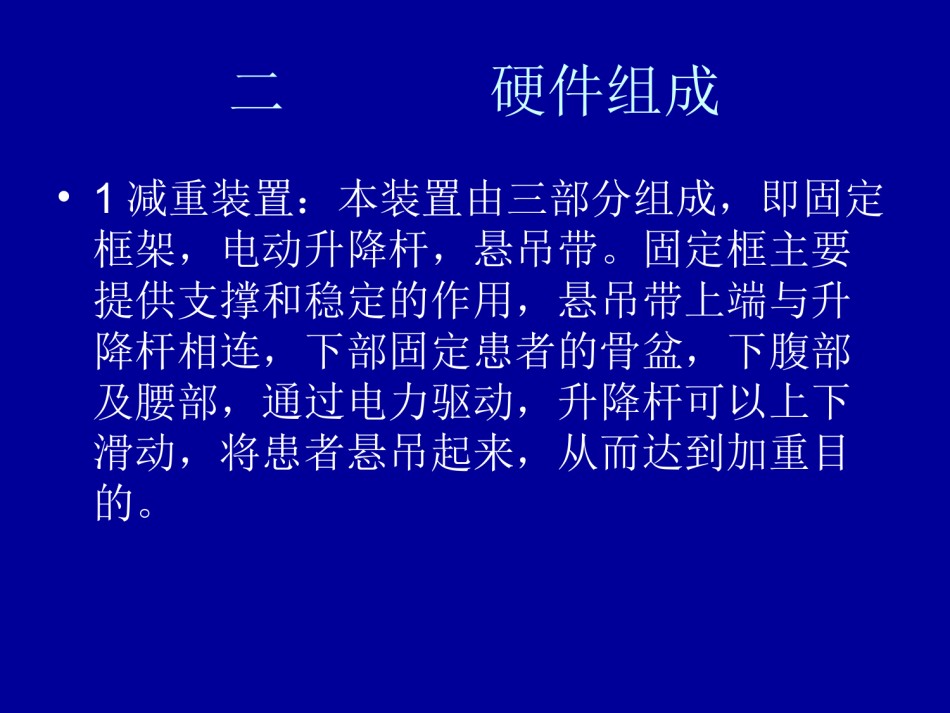 二　　　硬件组成

• 1 减重装置：本装置由三部分组成，即固定框架，电动升降杆，悬吊带。固定框主要提供支撑和稳定的作用，悬吊带上端与升降杆相连，下部固定患者的骨盆，下腹部及腰部，通过电力驱动，升降杆可以上下滑动，将患者悬吊起来，从而达到加重目的。